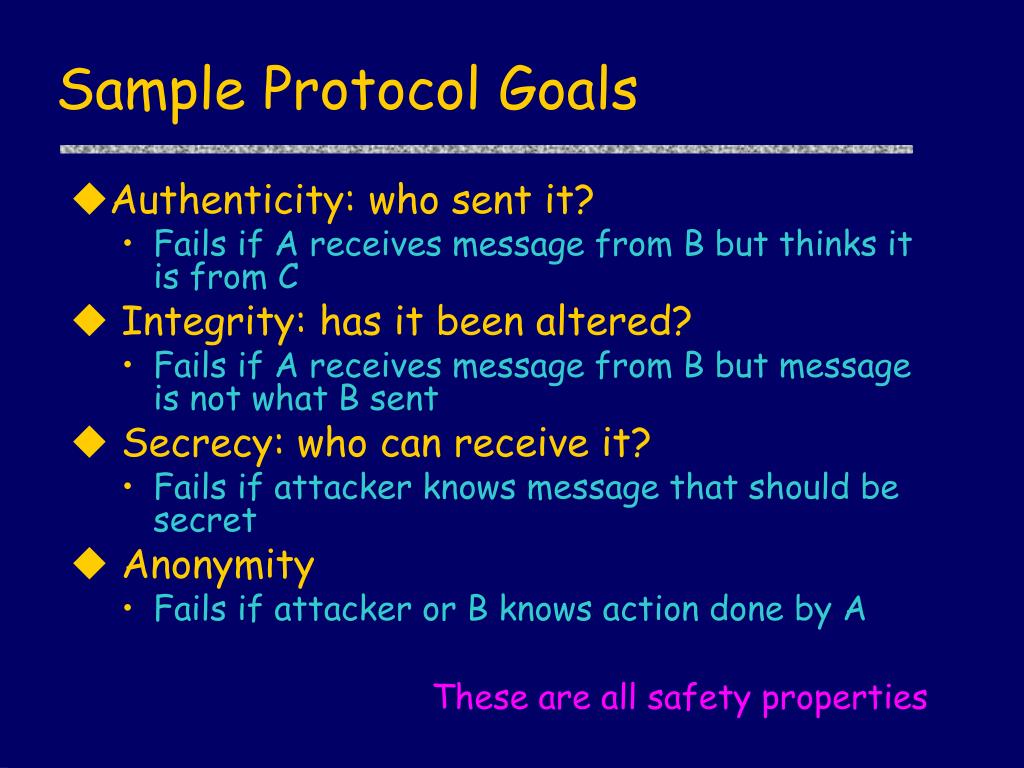 Sample Protocol Goals

◆Authenticity: who sent it?
• Fails if A receives message from B but thinks it is from C

◆ Integrity: has it been altered?
• Fails if A receives message from B but message is not what B sent

◆ Secrecy: who can receive it?
• Fails if attacker knows message that should be secret

◆ Anonymity
• Fails if attacker or B knows action done by A

These are all safety properties